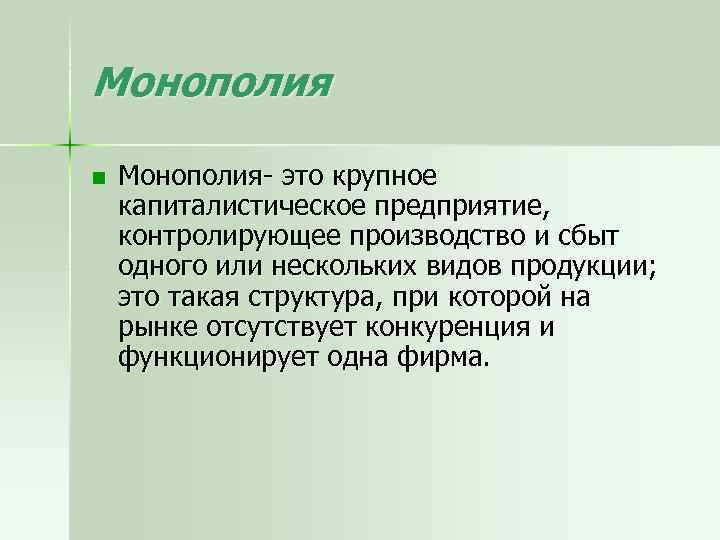 Монополия

Монополия- это крупное капиталистическое предприятие, контролирующее производство и сбыт одного или нескольких видов продукции; это такая структура, при которой на рынке отсутствует конкуренция и функционирует одна фирма.